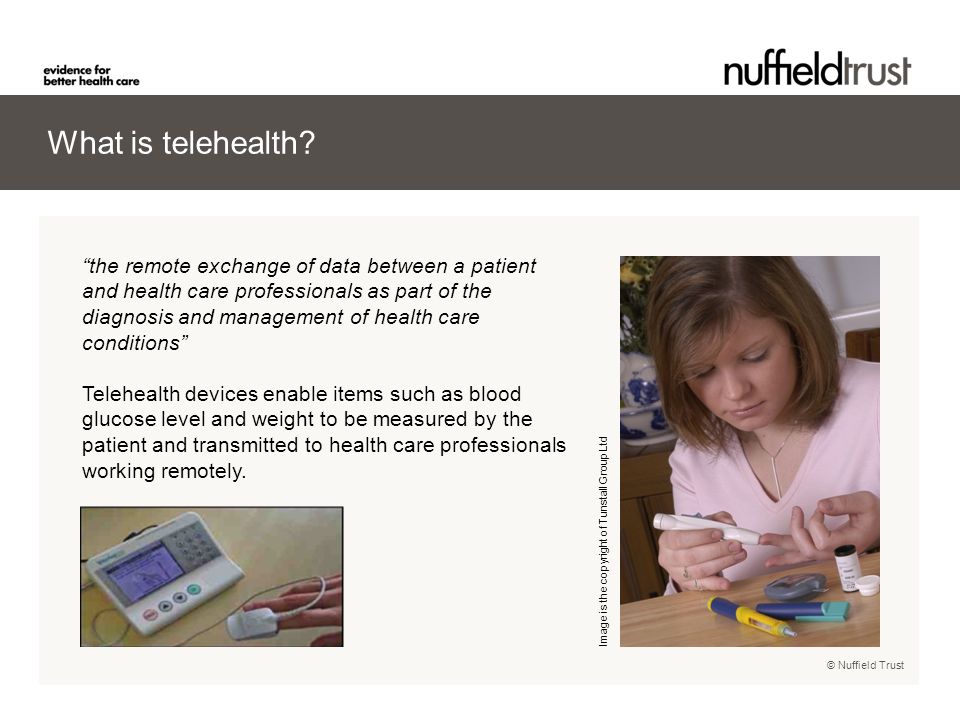 evidence for
better health care

nuffieldtrust

What is telehealth?

“the remote exchange of data between a patient and health care professionals as part of the diagnosis and management of health care conditions”

Telehealth devices enable items such as blood glucose level and weight to be measured by the patient and transmitted to health care professionals working remotely.

Image is the copyright of Tunstall Group Ltd

© Nuffield Trust